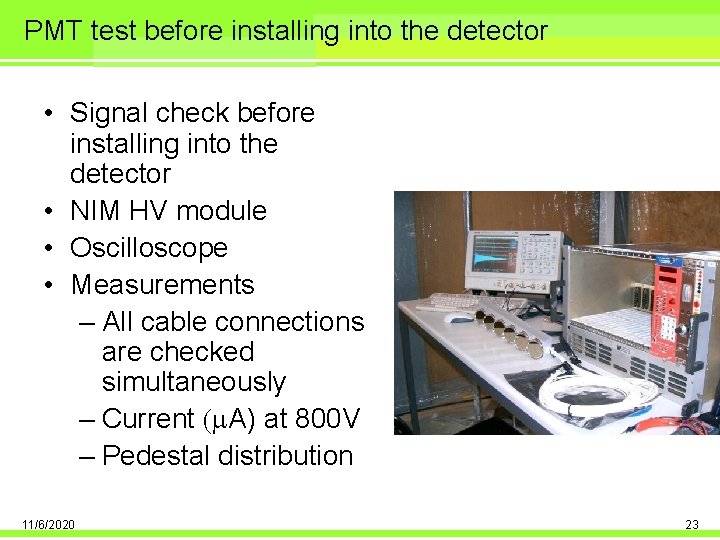 PMT test before installing into the detector

• Signal check before installing into the detector
• NIM HV module
• Oscilloscope
• Measurements
– All cable connections are checked simultaneously
– Current ($\mu$A) at 800V
– Pedestal distribution

11/6/2020

23